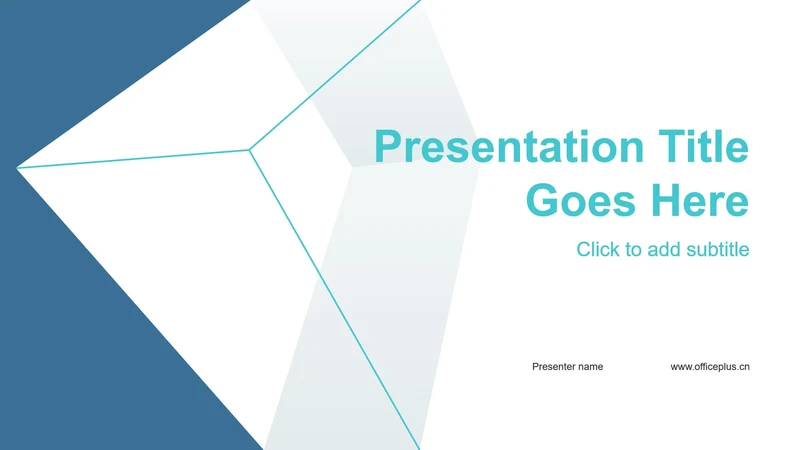 Presentation Title Goes Here

Click to add subtitle

Presenter name

www.officeplus.cn